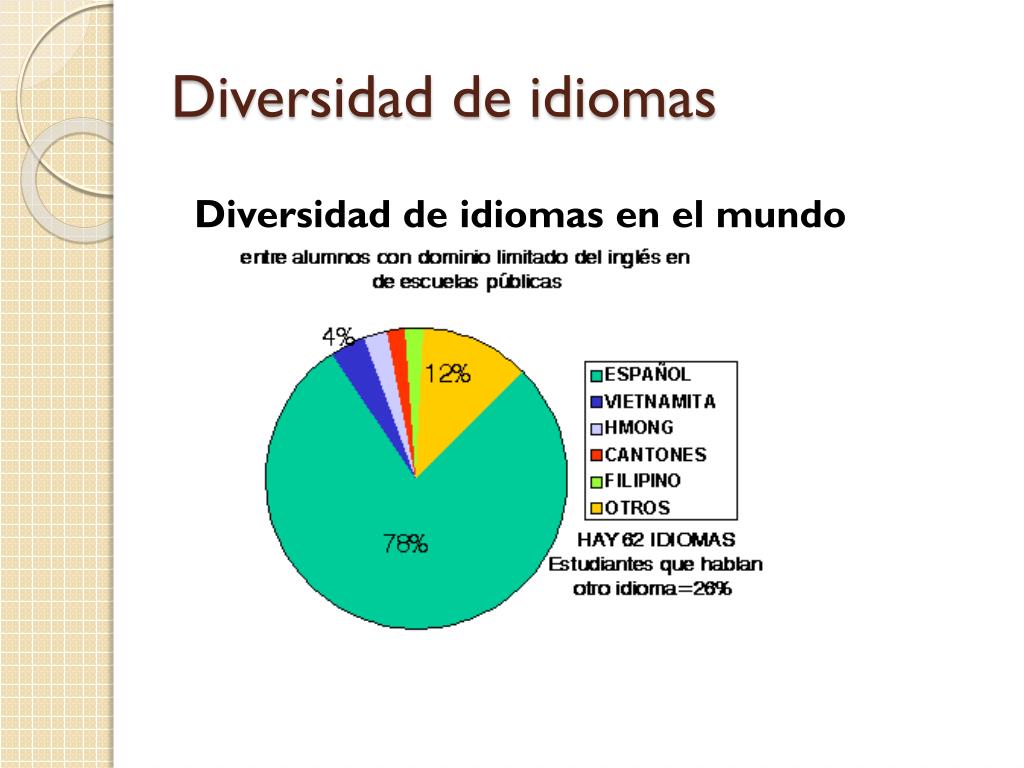 Diversidad de idiomas

Diversidad de idiomas en el mundo

entre alumnos con dominio limitado del inglés en de escuelas públicas

4%

12%

78%

ESPAÑOL
VIETNAMITA
HMONG
CANTONES
FILIPINO
OTROS

HAY 62 IDIOMAS
Estudiantes que hablan otro idioma=26%